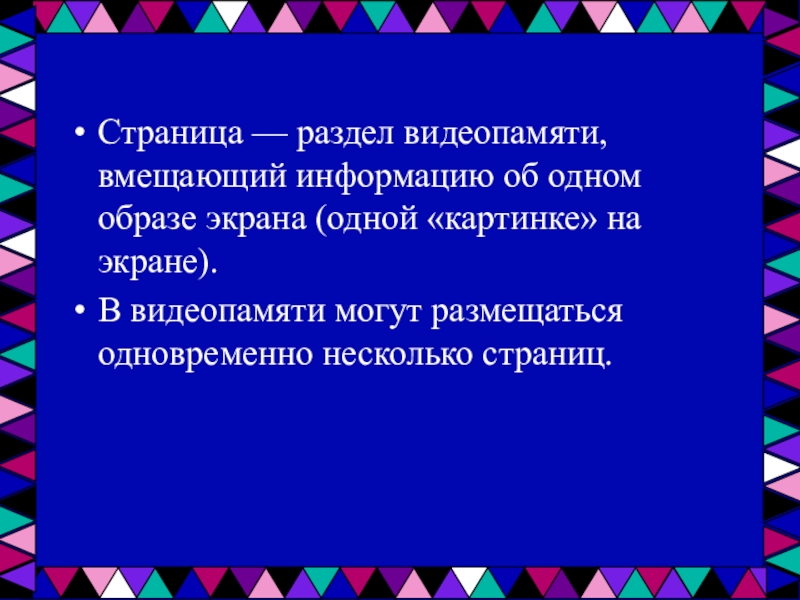 • Страница — раздел видеопамяти, вмещающий информацию об одном образе экрана (одной «картинке» на экране).

• В видеопамяти могут размещаться одновременно несколько страниц.